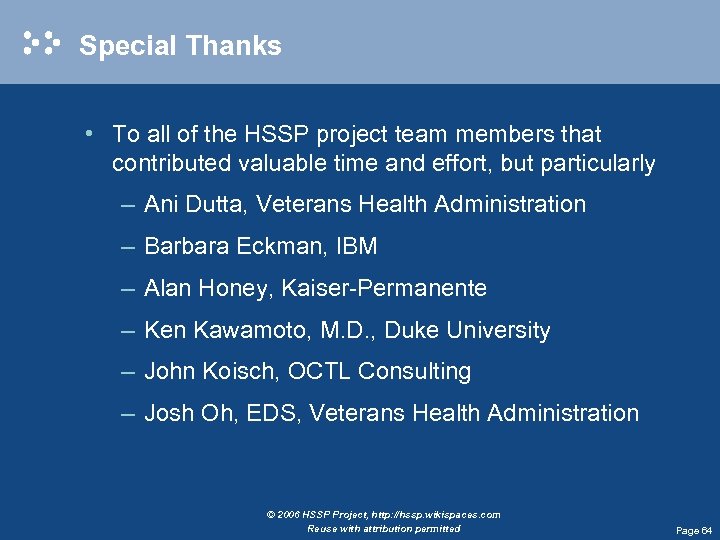 Special Thanks

• To all of the HSSP project team members that contributed valuable time and effort, but particularly

– Ani Dutta, Veterans Health Administration

– Barbara Eckman, IBM

– Alan Honey, Kaiser-Permanente

– Ken Kawamoto, M.D., Duke University

– John Koisch, OCTL Consulting

– Josh Oh, EDS, Veterans Health Administration

© 2006 HSSP Project, http://hssp.wikispaces.com
Reuse with attribution permitted

Page 64